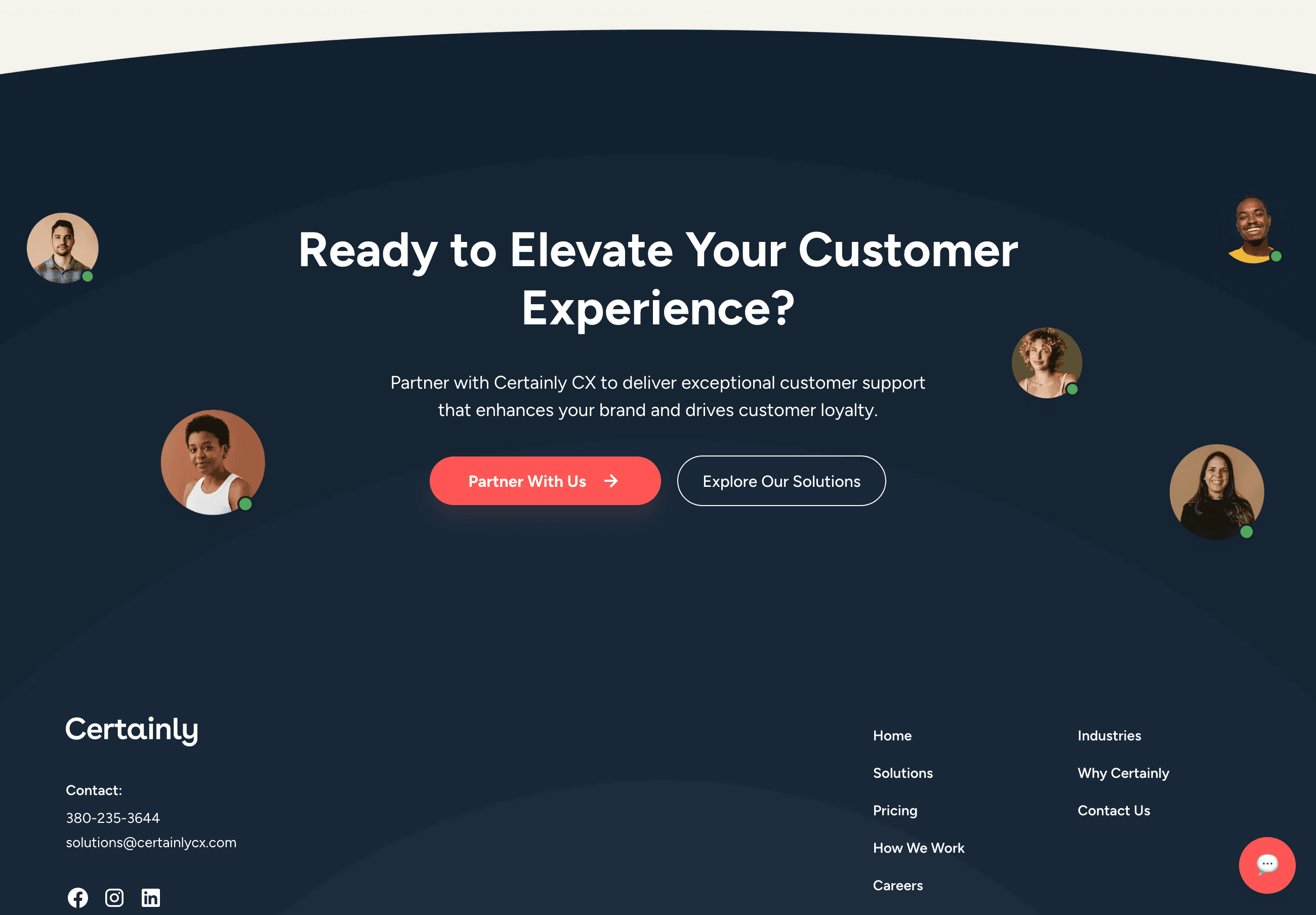 Ready to Elevate Your Customer Experience?

Partner with Certainly CX to deliver exceptional customer support that enhances your brand and drives customer loyalty.

Partner With Us

Explore Our Solutions

Certainly

Contact:
380-235-3644
solutions@certainlycx.com

Home
Solutions
Pricing
How We Work
Careers

Industries
Why Certainly
Contact Us